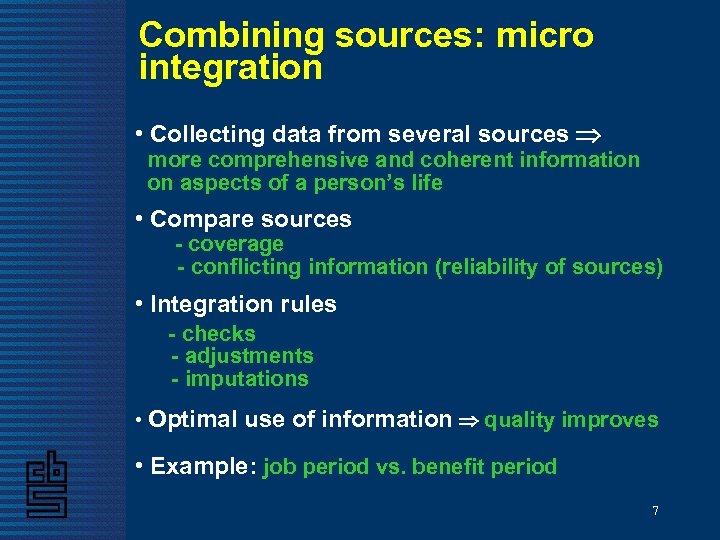 Combining sources: micro integration

• Collecting data from several sources $\Rightarrow$ more comprehensive and coherent information on aspects of a person's life

• Compare sources
- coverage
- conflicting information (reliability of sources)

• Integration rules
- checks
- adjustments
- imputations

• Optimal use of information $\Rightarrow$ quality improves

• Example: job period vs. benefit period

cbs

7